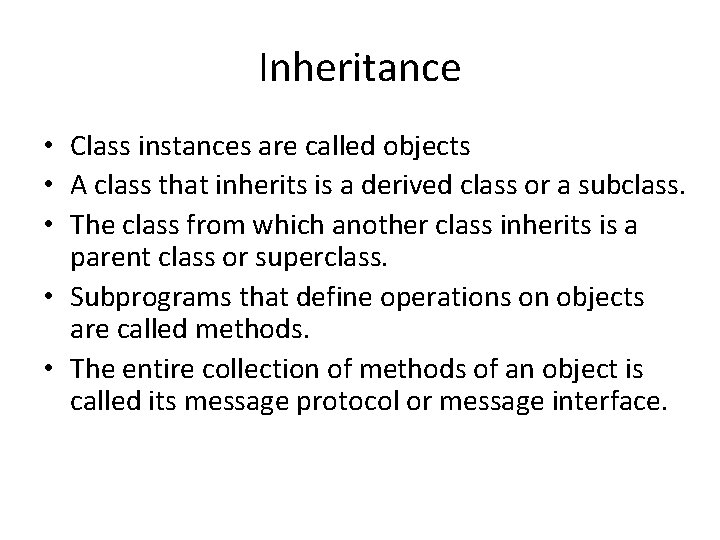 Inheritance

• Class instances are called objects
• A class that inherits is a derived class or a subclass.
• The class from which another class inherits is a parent class or superclass.
• Subprograms that define operations on objects are called methods.
• The entire collection of methods of an object is called its message protocol or message interface.